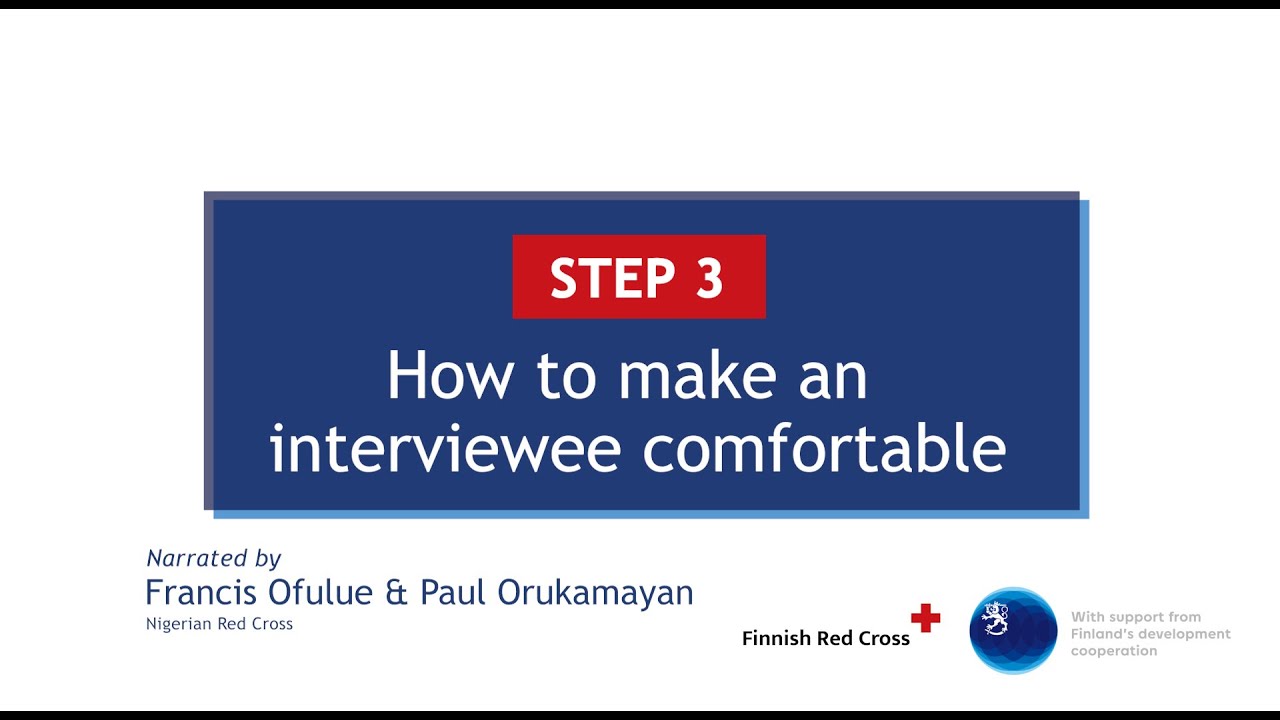 STEP 3

How to make an interviewee comfortable

Narrated by
Francis Ofulue & Paul Orukamayan
Nigerian Red Cross

Finnish Red Cross

With support from Finland's development cooperation